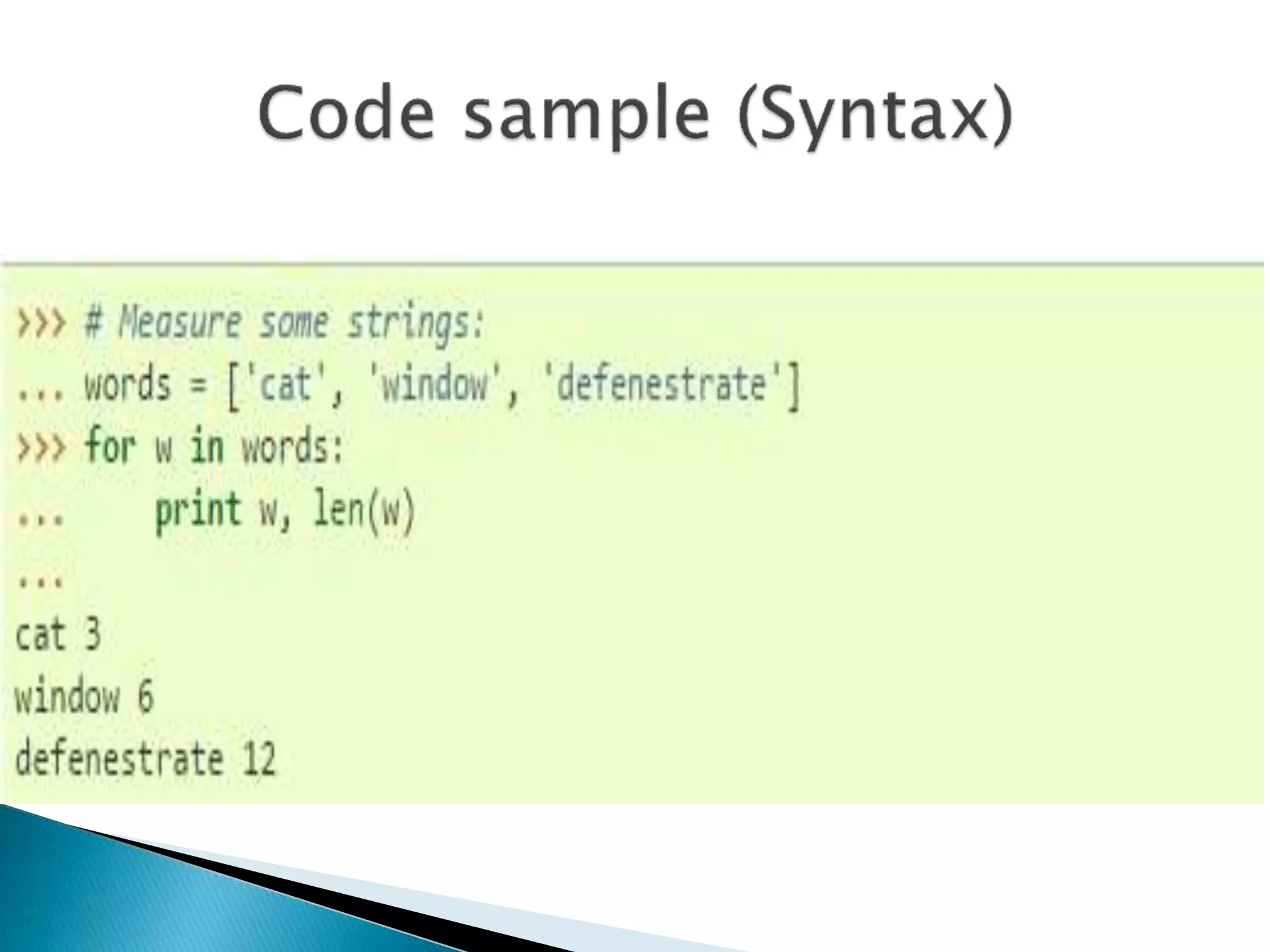 Code sample (Syntax)

>>> # Measure some strings:
... words = ['cat', 'window', 'defenestrate']
>>> for w in words:
...     print w, len(w)
...
cat 3
window 6
defenestrate 12